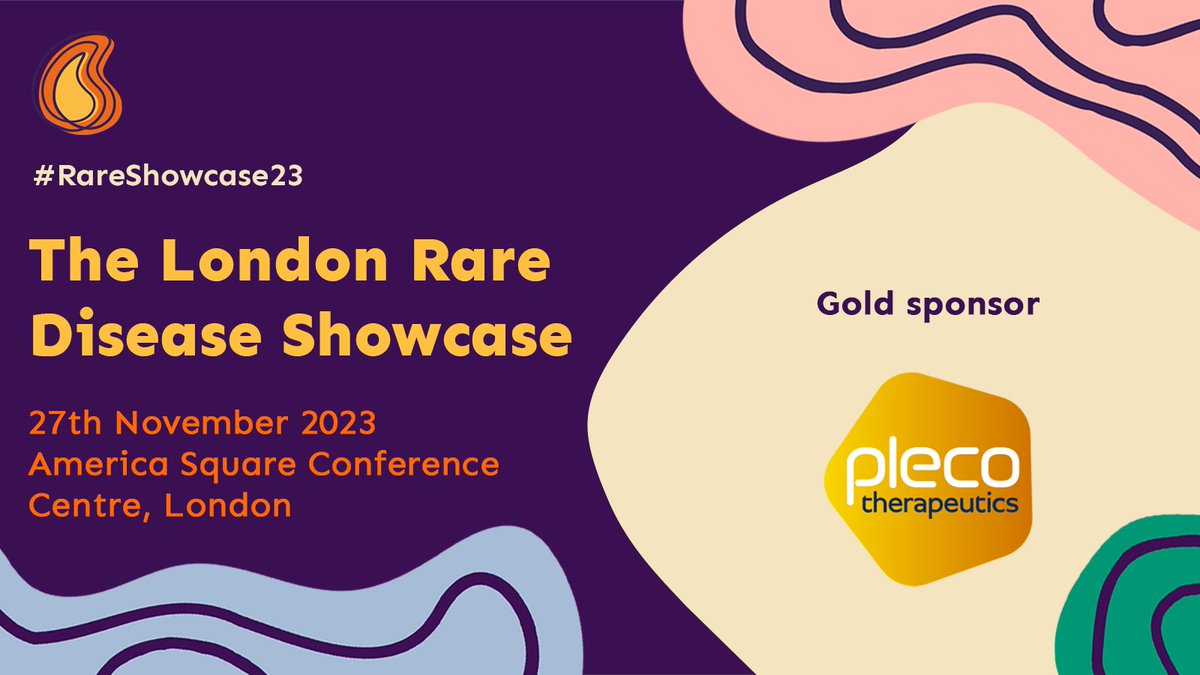 #RareShowcase23

The London Rare Disease Showcase

27th November 2023
America Square Conference Centre, London

Gold sponsor

pleco
therapeutics